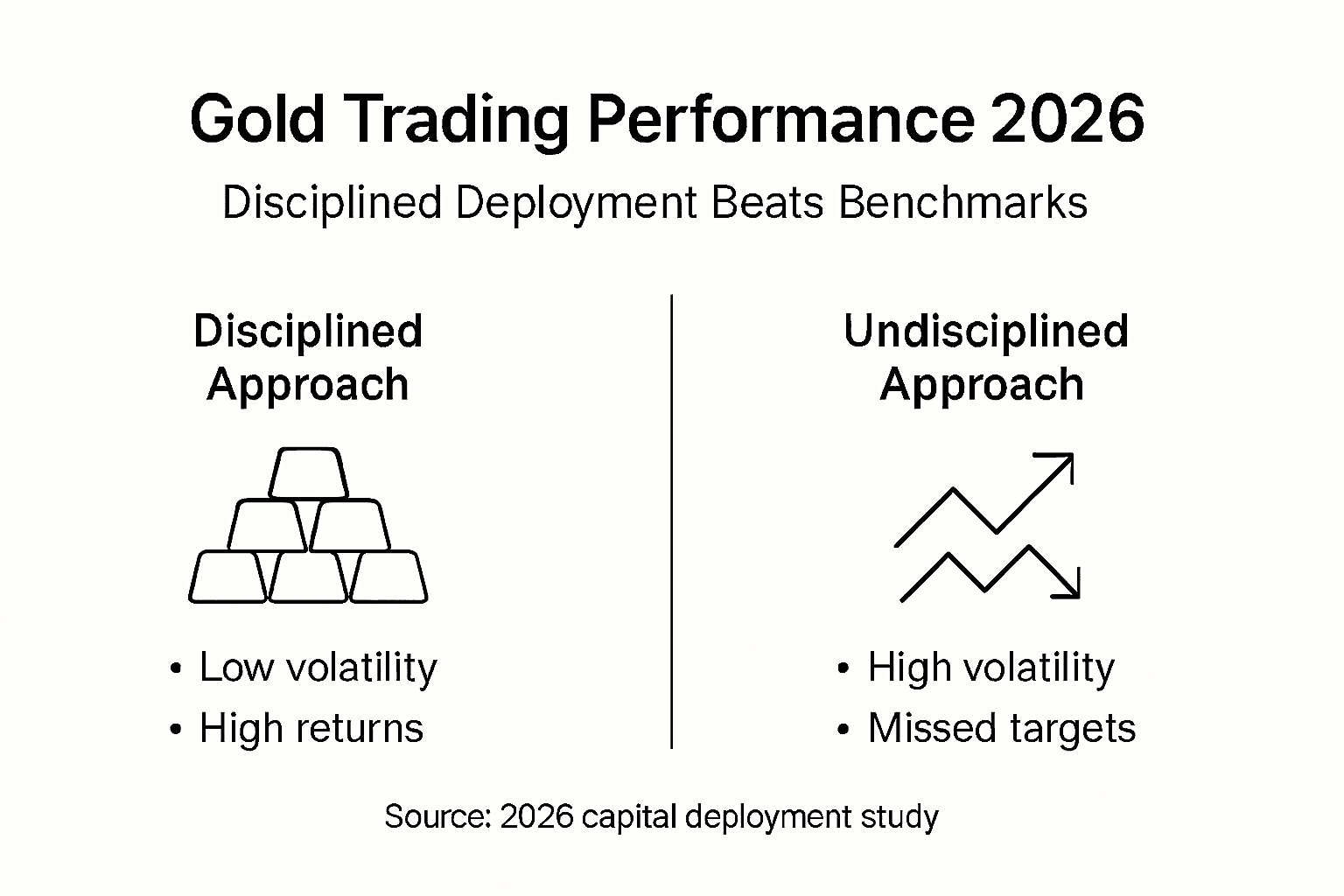 Gold Trading Performance 2026

Disciplined Deployment Beats Benchmarks

Disciplined Approach

• Low volatility
• High returns

Undisciplined Approach

• High volatility
• Missed targets

Source: 2026 capital deployment study